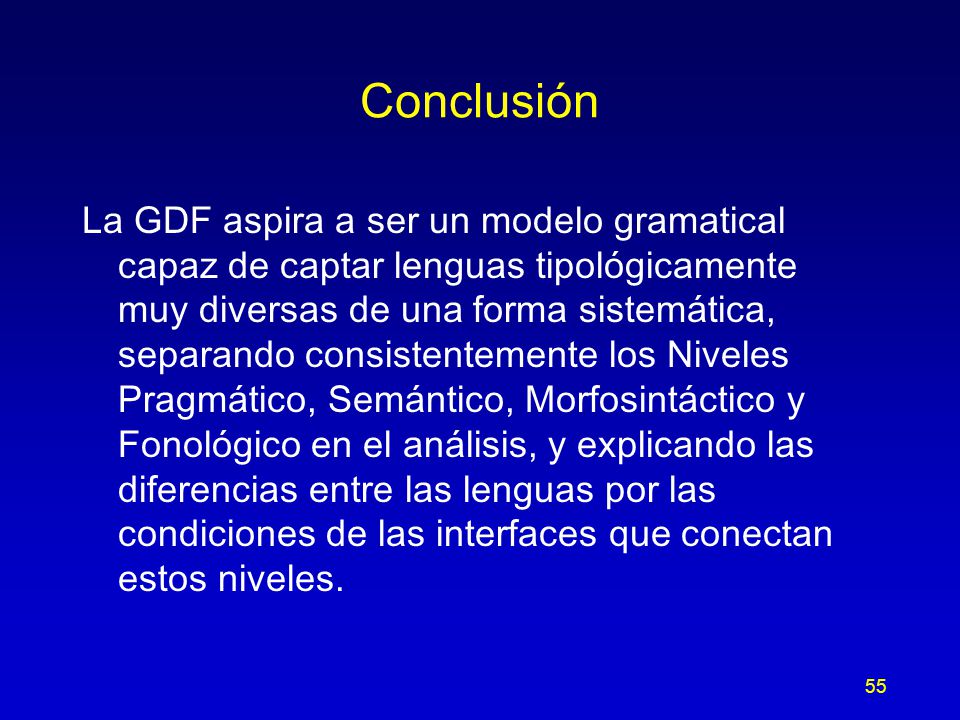 Conclusión

La GDF aspira a ser un modelo gramatical capaz de captar lenguas tipológicamente muy diversas de una forma sistemática, separando consistentemente los Niveles Pragmático, Semántico, Morfosintáctico y Fonológico en el análisis, y explicando las diferencias entre las lenguas por las condiciones de las interfaces que conectan estos niveles.

55